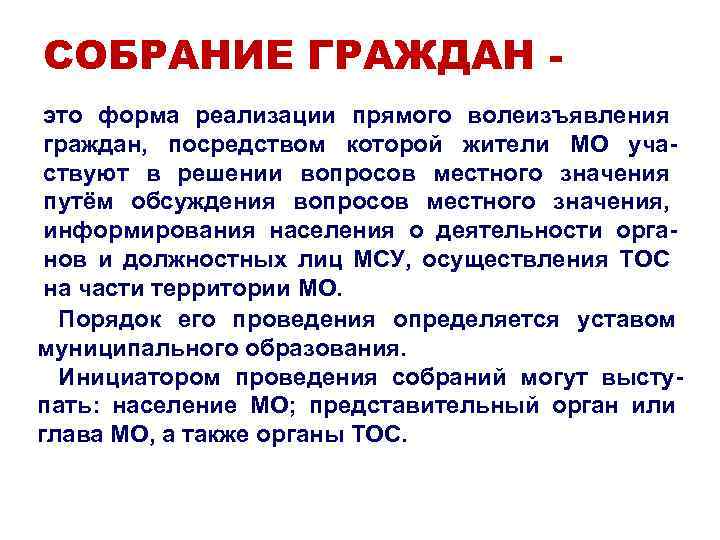 СОБРАНИЕ ГРАЖДАН -

это форма реализации прямого волеизъявления граждан, посредством которой жители МО участвуют в решении вопросов местного значения путём обсуждения вопросов местного значения, информирования населения о деятельности органов и должностных лиц МСУ, осуществления ТОС на части территории МО.

Порядок его проведения определяется уставом муниципального образования.

Инициатором проведения собраний могут выступать: население МО; представительный орган или глава МО, а также органы ТОС.